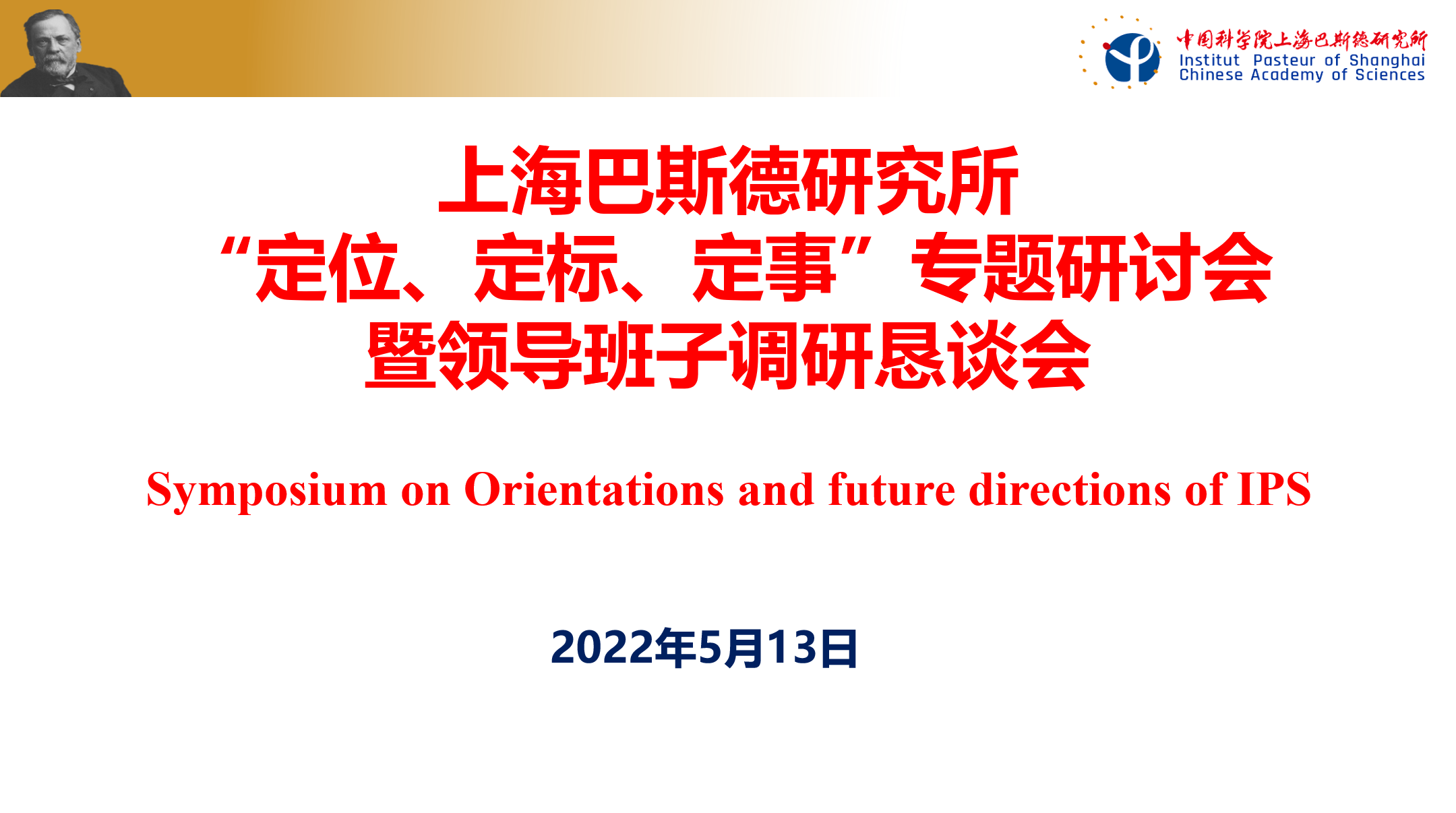 中国科学院上海巴斯德研究所
Institut Pasteur of Shanghai
Chinese Academy of Sciences

上海巴斯德研究所
“定位、定标、定事”专题研讨会
暨领导班子调研恳谈会

Symposium on Orientations and future directions of IPS

2022年5月13日